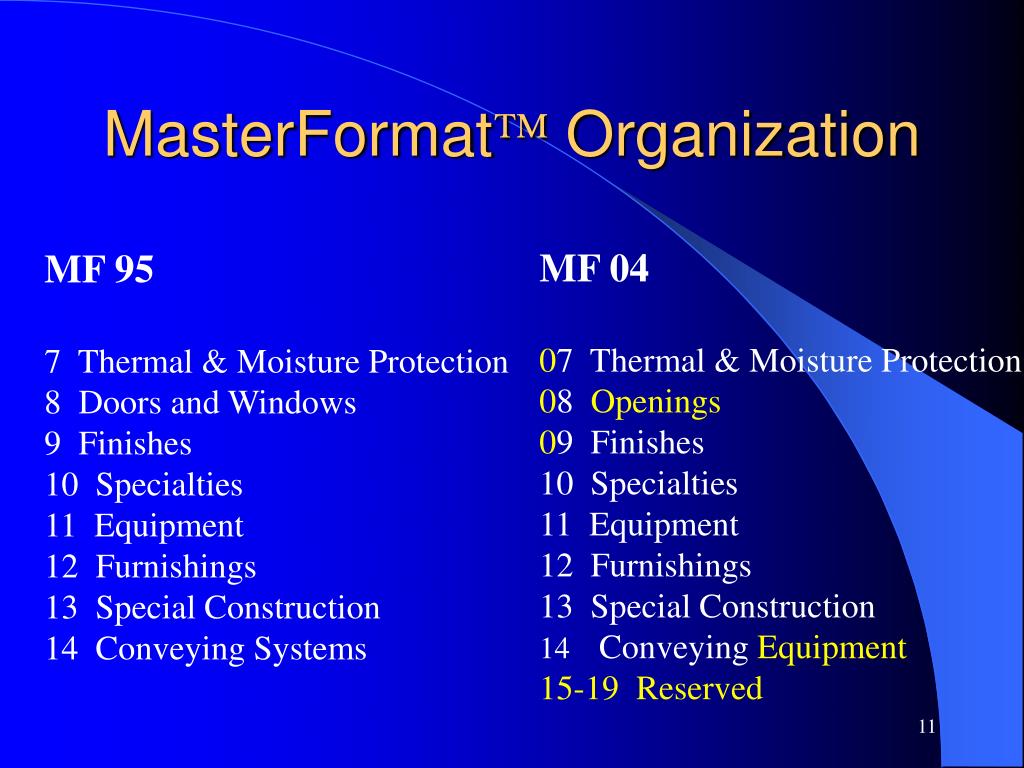 MasterFormat™ Organization

MF 95

7 Thermal & Moisture Protection
8 Doors and Windows
9 Finishes
10 Specialties
11 Equipment
12 Furnishings
13 Special Construction
14 Conveying Systems

MF 04

07 Thermal & Moisture Protection
08 Openings
09 Finishes
10 Specialties
11 Equipment
12 Furnishings
13 Special Construction
14 Conveying Equipment
15-19 Reserved

11